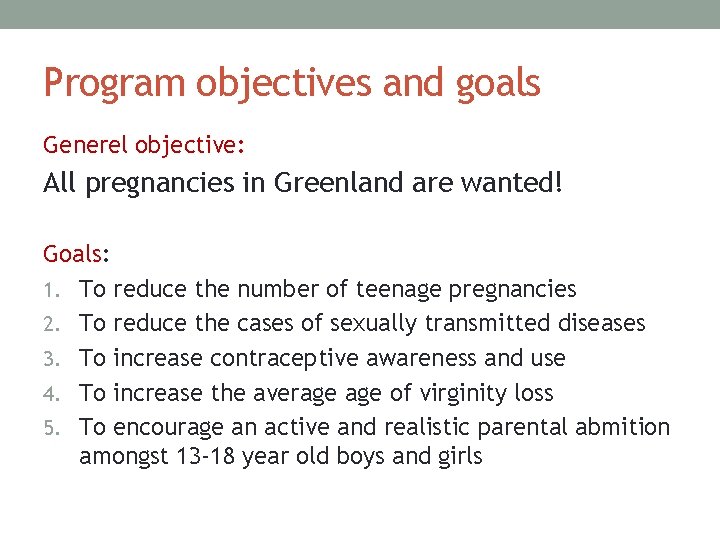 Program objectives and goals

Generel objective:

All pregnancies in Greenland are wanted!

Goals:

1. To reduce the number of teenage pregnancies
2. To reduce the cases of sexually transmitted diseases
3. To increase contraceptive awareness and use
4. To increase the average age of virginity loss
5. To encourage an active and realistic parental abmition amongst 13-18 year old boys and girls